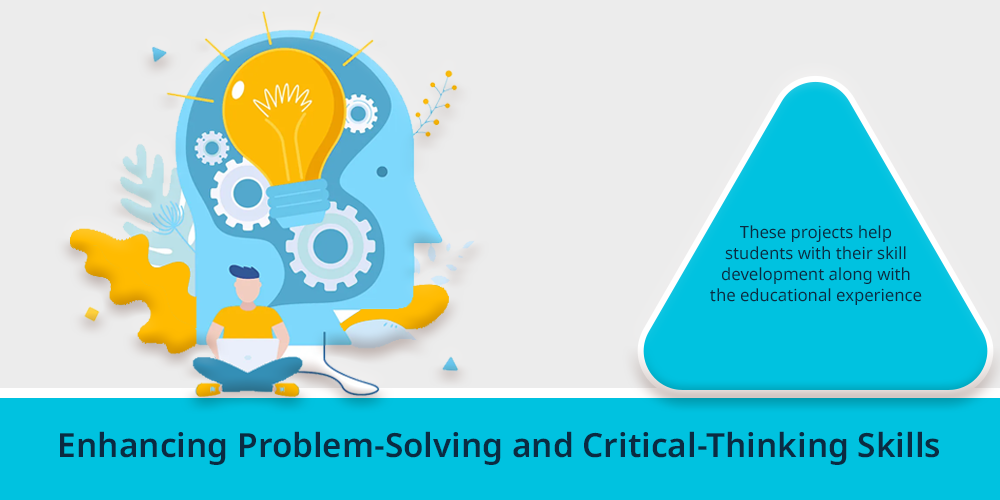 These projects help students with their skill development along with the educational experience

Enhancing Problem-Solving and Critical-Thinking Skills